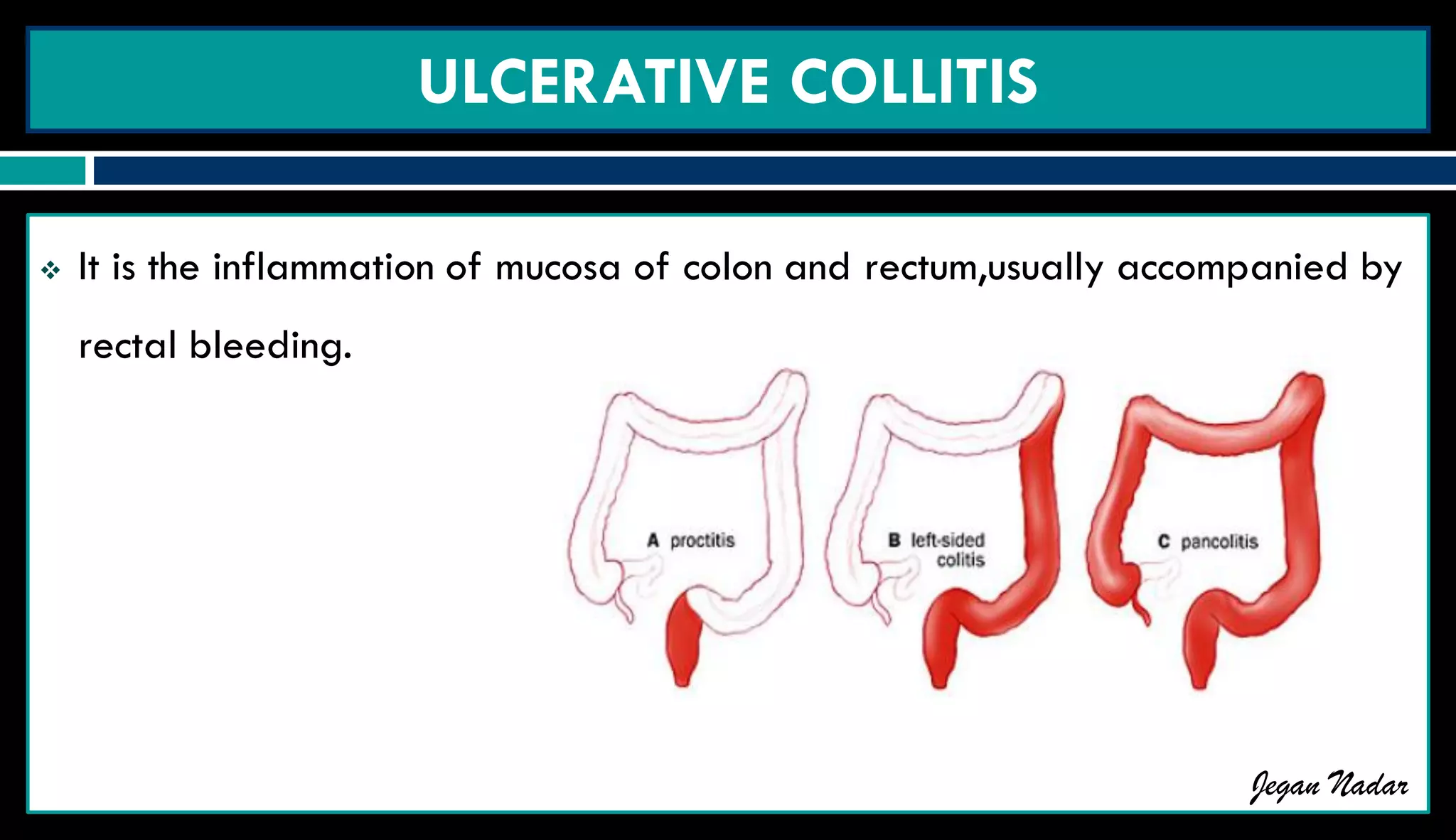 ULCERATIVE COLLITIS

❖ It is the inflammation of mucosa of colon and rectum,usually accompanied by rectal bleeding.

A proctitis

B left-sided colitis

C pancolitis

Jegan Nadar